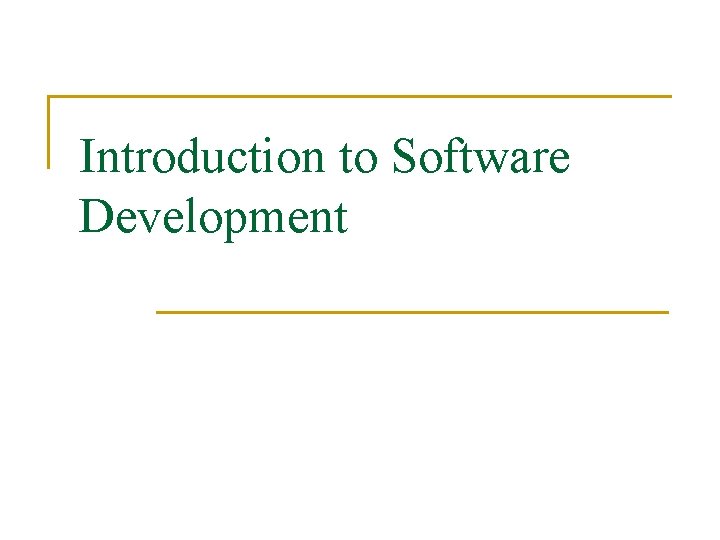 Introduction to Software Development